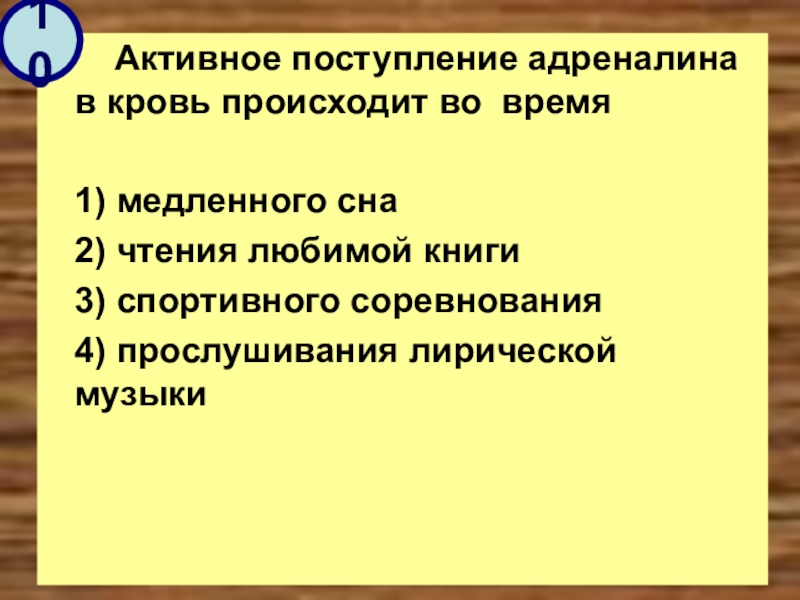 10

Активное поступление адреналина в кровь происходит во время

1) медленного сна
2) чтения любимой книги
3) спортивного соревнования
4) прослушивания лирической музыки